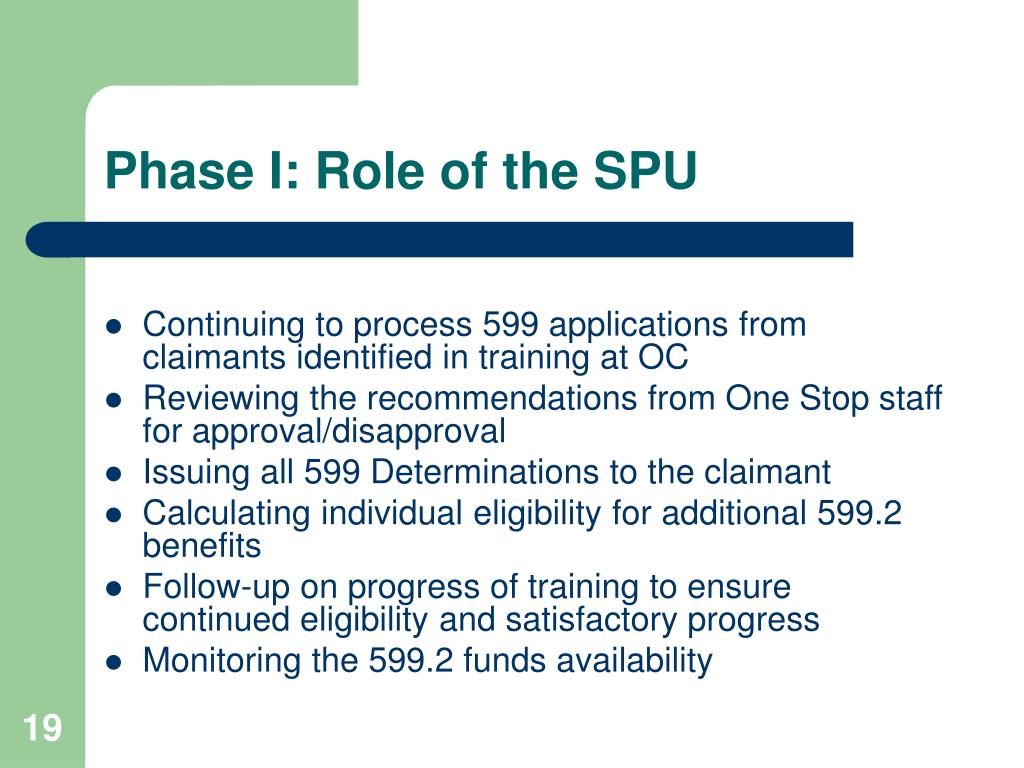 Phase I: Role of the SPU

- Continuing to process 599 applications from claimants identified in training at OC
- Reviewing the recommendations from One Stop staff for approval/disapproval
- Issuing all 599 Determinations to the claimant
- Calculating individual eligibility for additional 599.2 benefits
- Follow-up on progress of training to ensure continued eligibility and satisfactory progress
- Monitoring the 599.2 funds availability

19